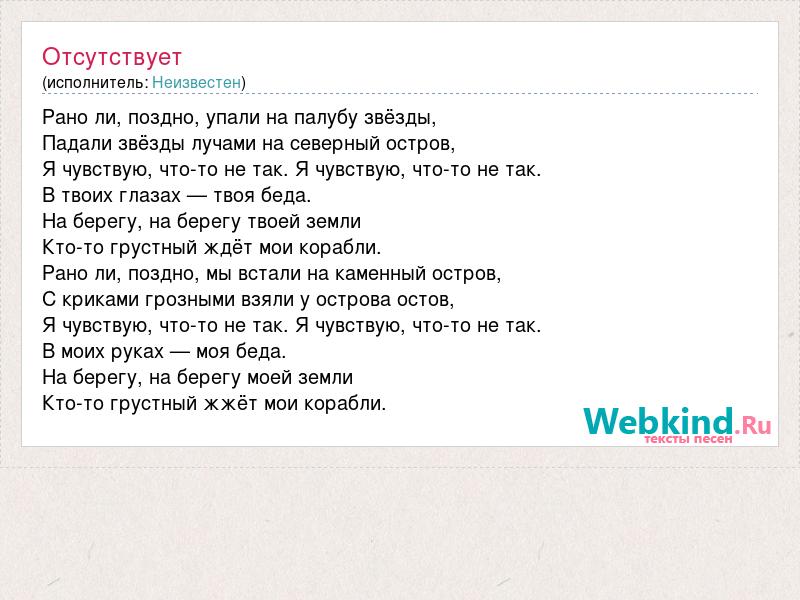 Отсутствует
(исполнитель: Неизвестен)

Рано ли, поздно, упали на палубу звёзды,
Падали звёзды лучами на северный остров,
Я чувствую, что-то не так. Я чувствую, что-то не так.
В твоих глазах — твоя беда.
На берегу, на берегу твоей земли
Кто-то грустный ждёт мои корабли.
Рано ли, поздно, мы встали на каменный остров,
С криками грозными взяли у острова остов,
Я чувствую, что-то не так. Я чувствую, что-то не так.
В моих руках — моя беда.
На берегу, на берегу моей земли
Кто-то грустный жжёт мои корабли.

Webkind.Ru
тексты песен